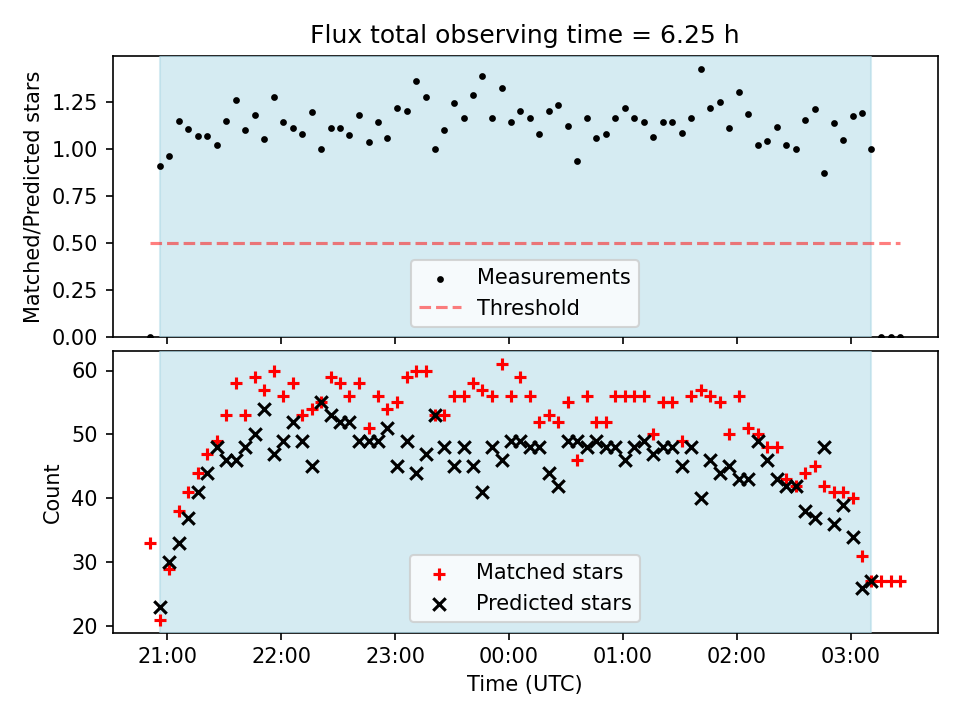 Flux total observing time = 6.25 h

Matched/Predicted stars

1.25
1.00
0.75
0.50
0.25
0.00

Measurements
Threshold

Count

60
50
40
30
20

Matched stars
Predicted stars

21:00 22:00 23:00 00:00 01:00 02:00 03:00

Time (UTC)